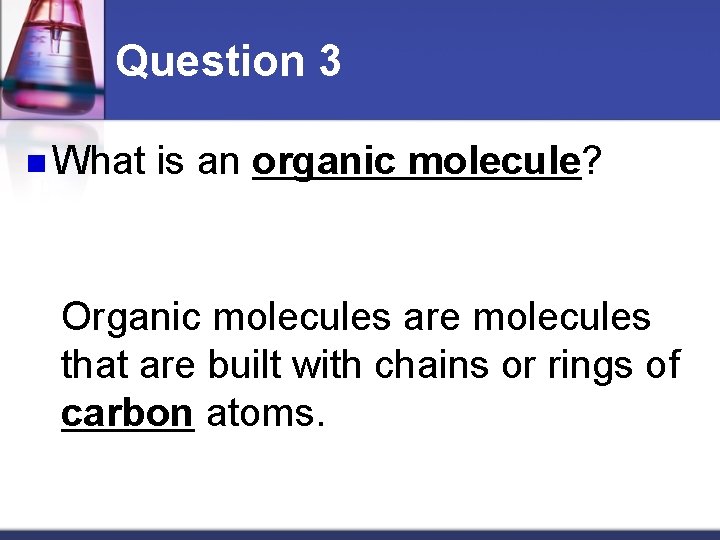 Question 3

What is an organic molecule?

Organic molecules are molecules that are built with chains or rings of carbon atoms.